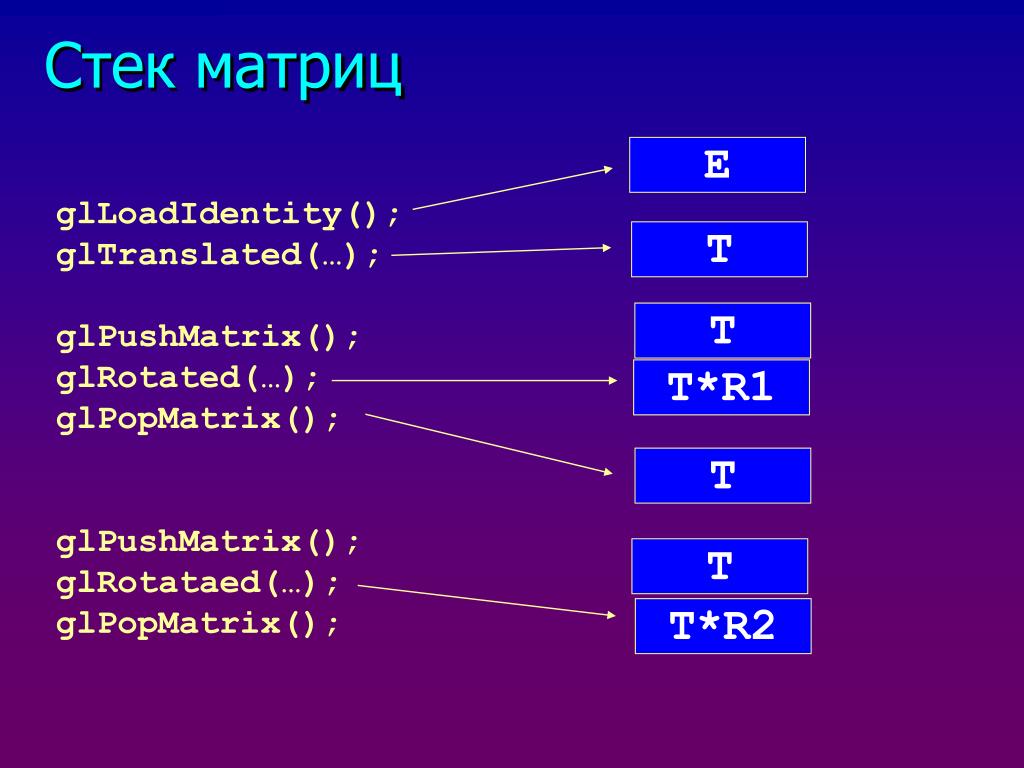 Стек матриц

glLoadIdentity();
glTranslated(…);

glPushMatrix();
glRotated(…);
glPopMatrix();

glPushMatrix();
glRotataed(…);
glPopMatrix();

E

T

T
T*R1

T

T
T*R2